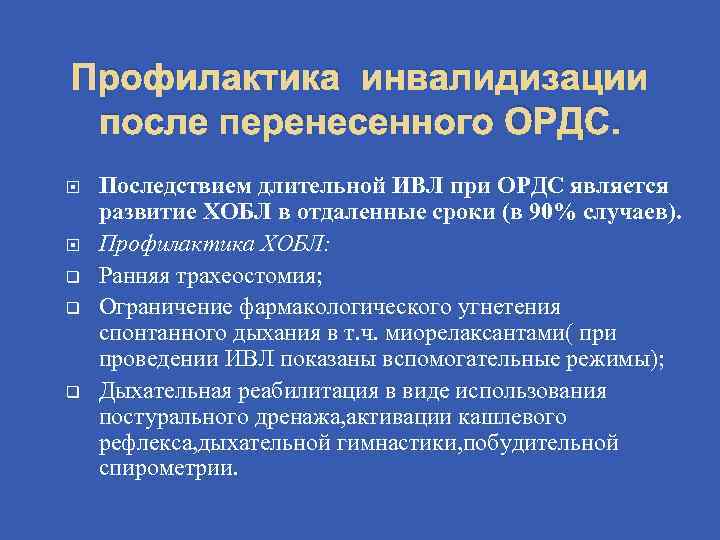 Профилактика инвалидизации после перенесенного ОРДС.

Последствием длительной ИВЛ при ОРДС является развитие ХОБЛ в отдаленные сроки (в 90% случаев).

Профилактика ХОБЛ:

Ранняя трахеостомия;

Ограничение фармакологического угнетения спонтанного дыхания в т.ч. миорелаксантами( при проведении ИВЛ показаны вспомогательные режимы);

Дыхательная реабилитация в виде использования постурального дренажа,активации кашлевого рефлекса,дыхательной гимнастики,побудительной спирометрии.